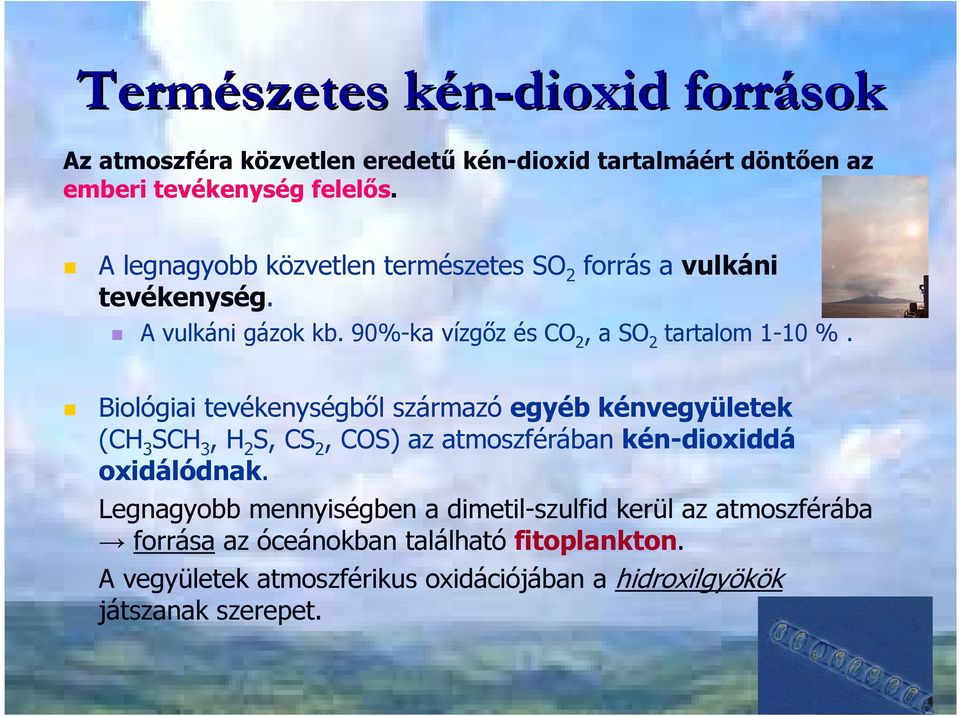 Természetes kén-dioxid források

Az atmoszféra közvetlen eredetű kén-dioxid tartalmáért döntően az emberi tevékenység felelős.

A legnagyobb közvetlen természetes $SO_2$ forrás a vulkáni tevékenység.

A vulkáni gázok kb. 90%-ka vízgőz és $CO_2$, a $SO_2$ tartalom 1-10 % .

Biológiai tevékenységből származó egyéb kénvegyületek ($CH_3SCH_3$, $H_2S$, $CS_2$, COS) az atmoszférában kén-dioxiddá oxidálódnak.

Legnagyobb mennyiségben a dimetil-szulfid kerül az atmoszférába → forrása az óceánokban található fitoplankton.

A vegyületek atmoszférikus oxidációjában a hidroxilgyökök játszanak szerepet.